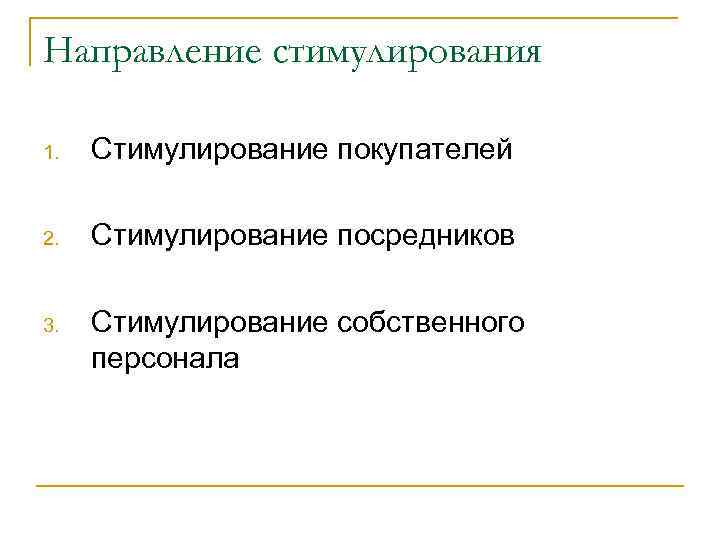 Направление стимулирования

1. Стимулирование покупателей

2. Стимулирование посредников

3. Стимулирование собственного персонала